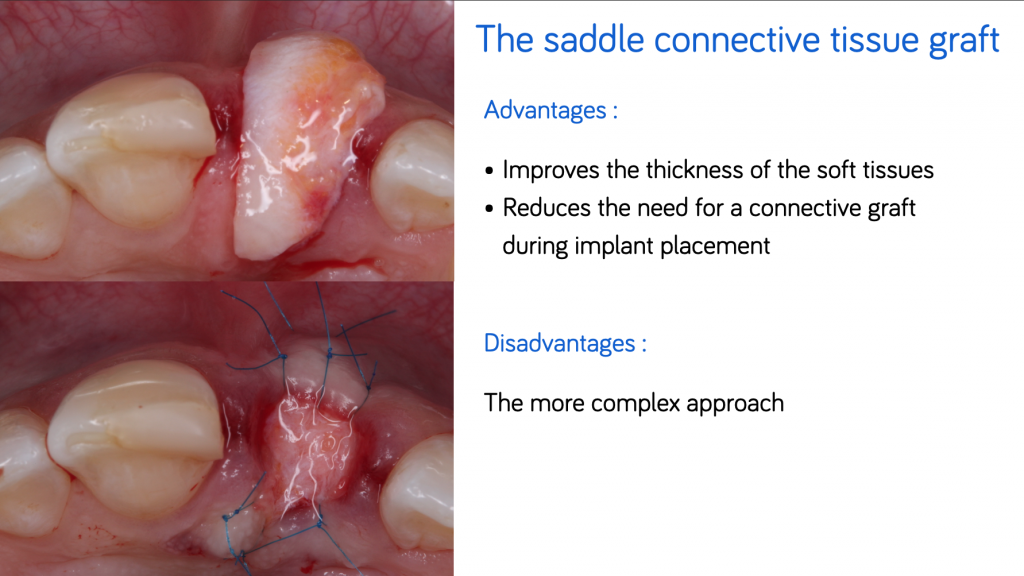 The saddle connective tissue graft

Advantages :

• Improves the thickness of the soft tissues
• Reduces the need for a connective graft during implant placement

Disadvantages :

The more complex approach